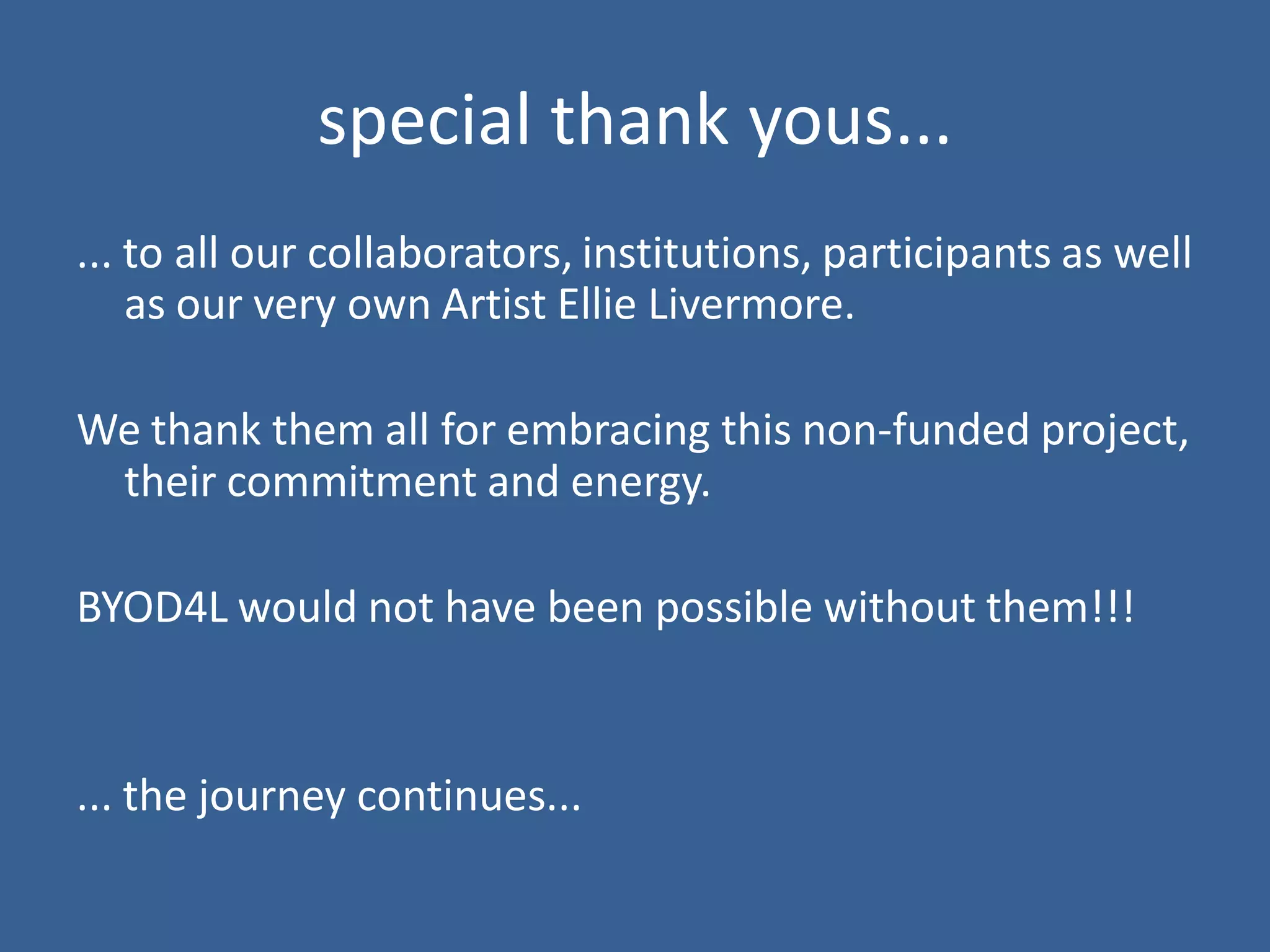 special thank yous...

... to all our collaborators, institutions, participants as well as our very own Artist Ellie Livermore.

We thank them all for embracing this non-funded project, their commitment and energy.

BYOD4L would not have been possible without them!!!

... the journey continues...